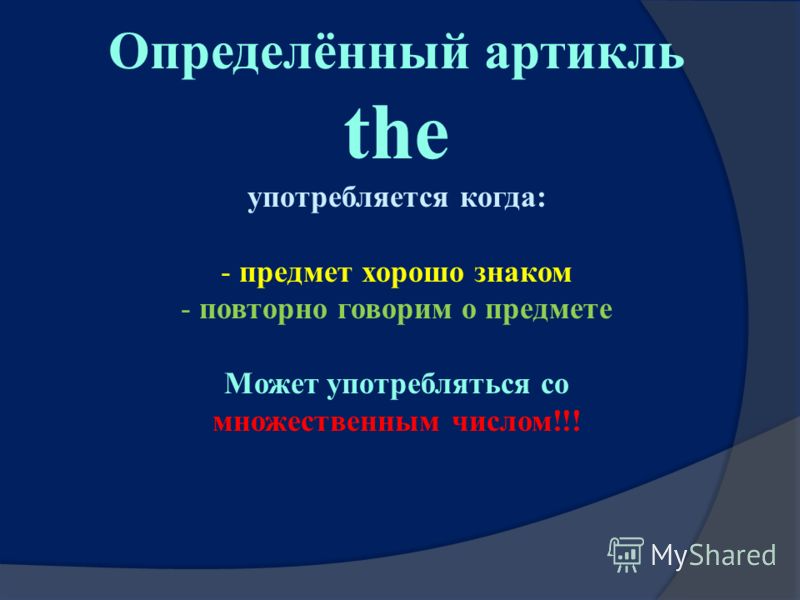 Определённый артикль
the
употребляется когда:

- предмет хорошо знаком
- повторно говорим о предмете

Может употребляться со множественным числом!!!

MyShared